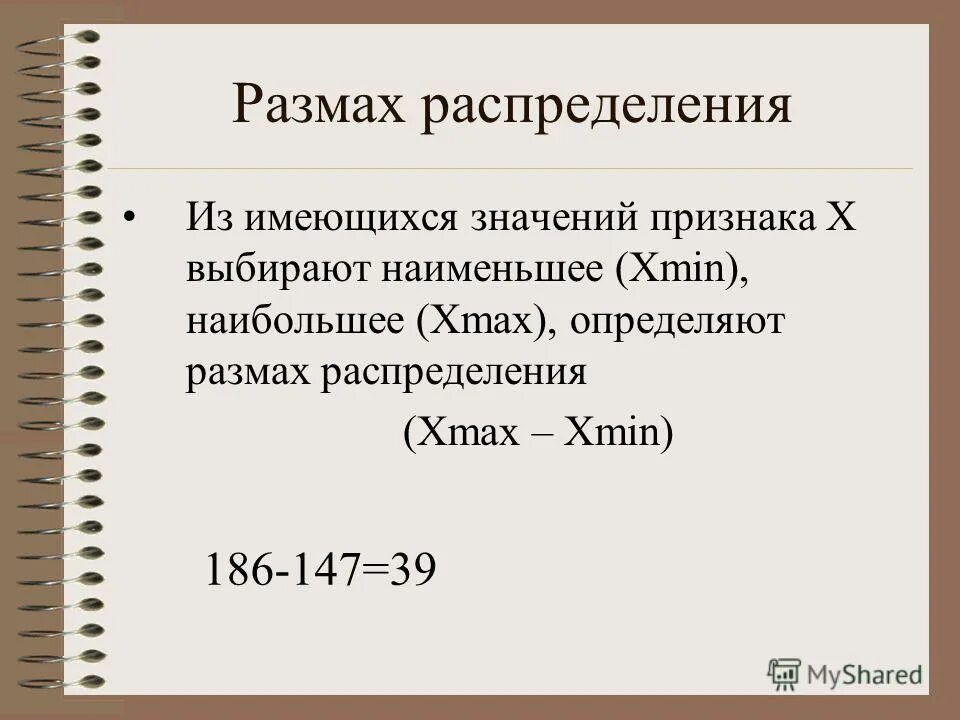 Размах распределения

• Из имеющихся значений признака X выбирают наименьшее (Xmin), наибольшее (Xmax), определяют размах распределения

(Xmax – Xmin)

186-147=39

MyShared